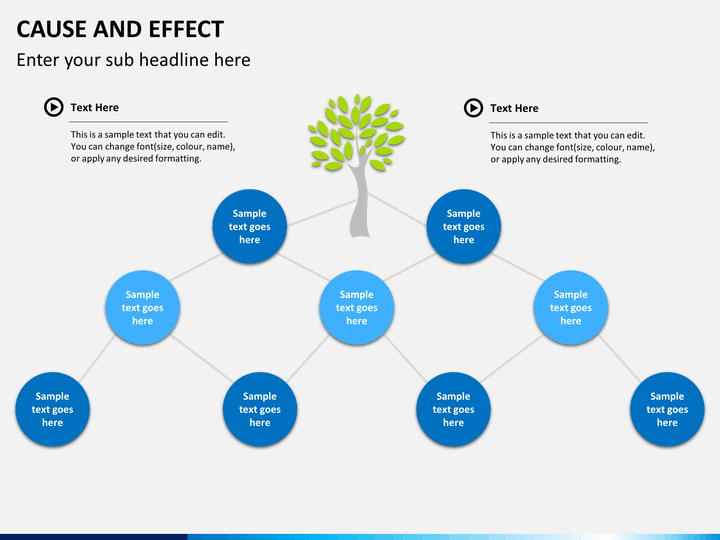 CAUSE AND EFFECT

Enter your sub headline here

Text Here

This is a sample text that you can edit. You can change font(size, colour, name), or apply any desired formatting.

Text Here

This is a sample text that you can edit. You can change font(size, colour, name), or apply any desired formatting.

Sample text goes here

Sample text goes here

Sample text goes here

Sample text goes here

Sample text goes here

Sample text goes here

Sample text goes here

Sample text goes here

Sample text goes here